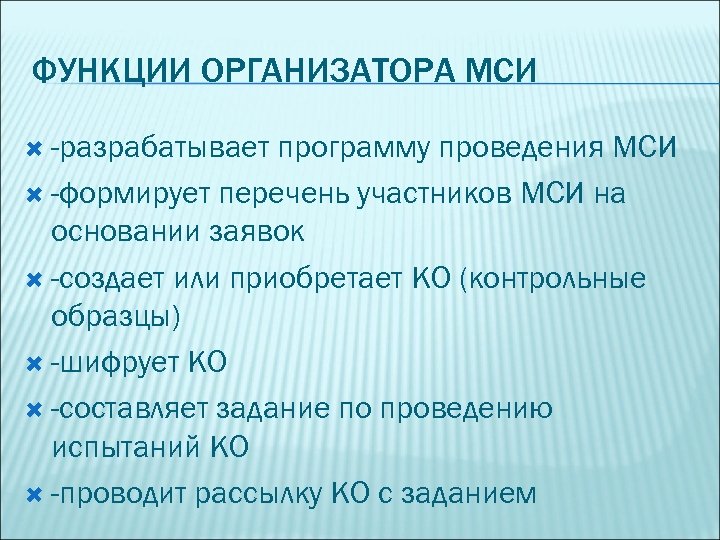 ФУНКЦИИ ОРГАНИЗАТОРА МСИ

-разрабатывает программу проведения МСИ

-формирует перечень участников МСИ на основании заявок

-создает или приобретает КО (контрольные образцы)

-шифрует КО

-составляет задание по проведению испытаний КО

-проводит рассылку КО с заданием